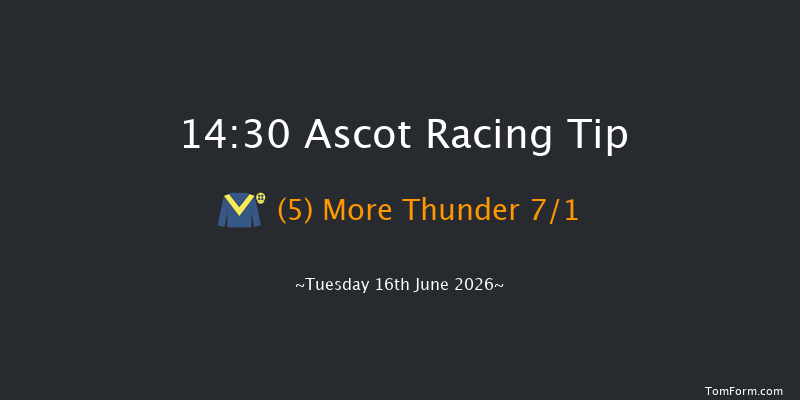 14:30 Ascot Racing Tip

(5) More Thunder 7/1

~Tuesday 16th June 2026~

TomForm.com